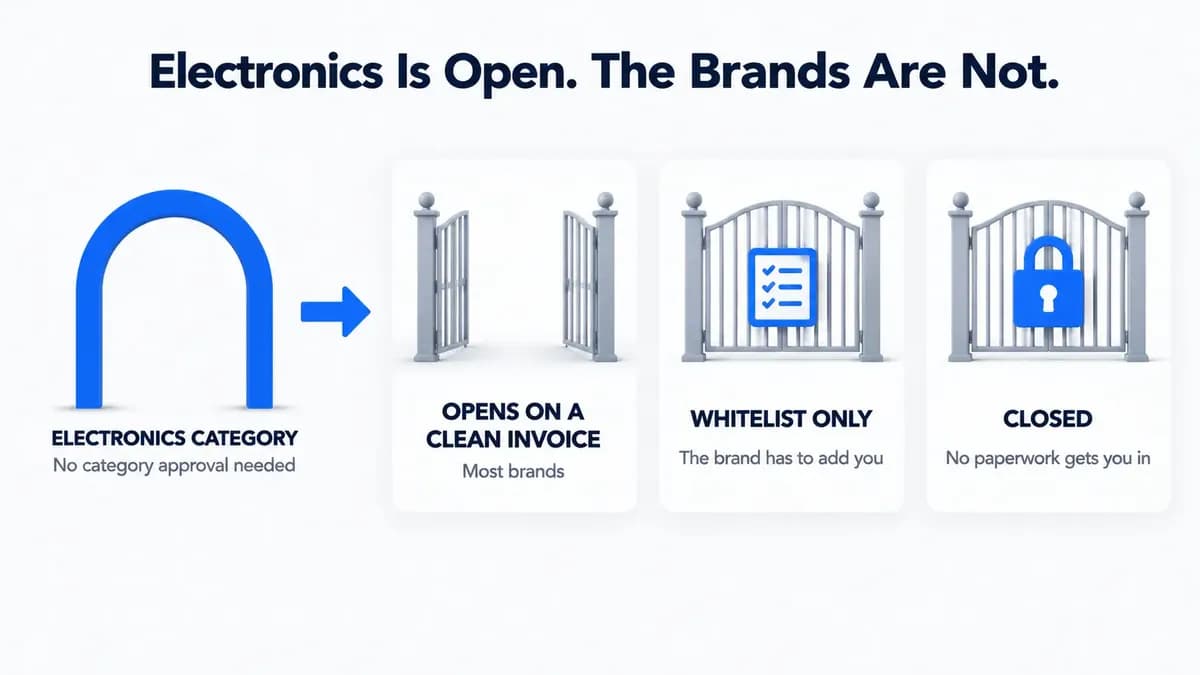 Electronics Is Open. The Brands Are Not.

ELECTRONICS CATEGORY
No category approval needed

OPENS ON A CLEAN INVOICE
Most brands

WHITELIST ONLY
The brand has to add you

CLOSED
No paperwork gets you in